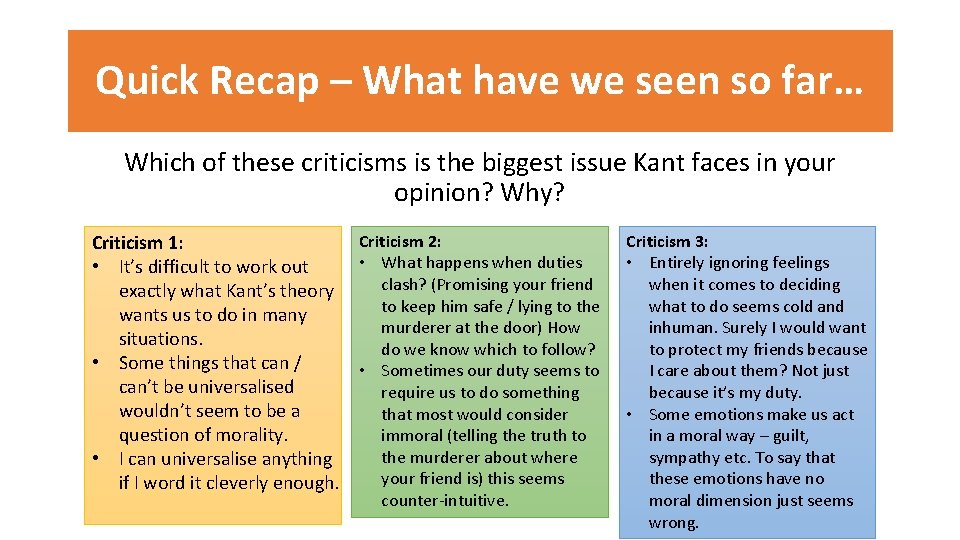 Quick Recap – What have we seen so far…

Which of these criticisms is the biggest issue Kant faces in your opinion? Why?

Criticism 1:
• It's difficult to work out exactly what Kant's theory wants us to do in many situations.
• Some things that can / can't be universalised wouldn't seem to be a question of morality.
• I can universalise anything if I word it cleverly enough.

Criticism 2:
• What happens when duties clash? (Promising your friend to keep him safe / lying to the murderer at the door) How do we know which to follow?
• Sometimes our duty seems to require us to do something that most would consider immoral (telling the truth to the murderer about where your friend is) this seems counter-intuitive.

Criticism 3:
• Entirely ignoring feelings when it comes to deciding what to do seems cold and inhuman. Surely I would want to protect my friends because I care about them? Not just because it's my duty.
• Some emotions make us act in a moral way – guilt, sympathy etc. To say that these emotions have no moral dimension just seems wrong.